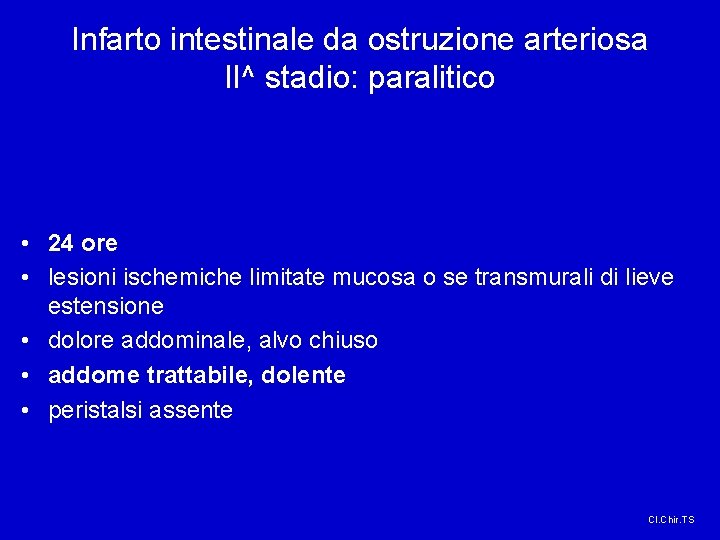 Infarto intestinale da ostruzione arteriosa
II^ stadio: paralitico

• 24 ore
• lesioni ischemiche limitate mucosa o se transmurali di lieve estensione
• dolore addominale, alvo chiuso
• addome trattabile, dolente
• peristalsi assente

Cl.Chir.TS